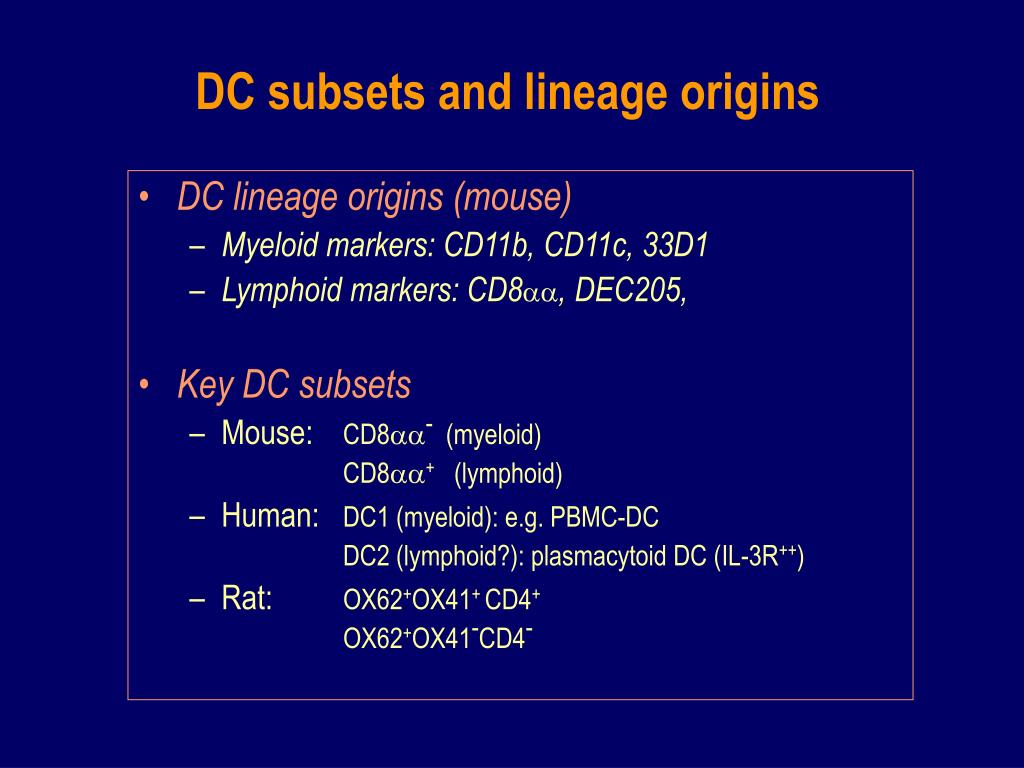 DC subsets and lineage origins

• DC lineage origins (mouse)
– Myeloid markers: CD11b, CD11c, 33D1
– Lymphoid markers: CD8$\alpha\alpha$, DEC205,

• Key DC subsets
– Mouse: CD8$\alpha\alpha^-$ (myeloid)
CD8$\alpha\alpha^+$ (lymphoid)
– Human: DC1 (myeloid): e.g. PBMC-DC
DC2 (lymphoid?): plasmacytoid DC (IL-3R$^{++}$)
– Rat: OX62$^+$OX41$^+$ CD4$^+$
OX62$^+$OX41$^-$CD4$^-$